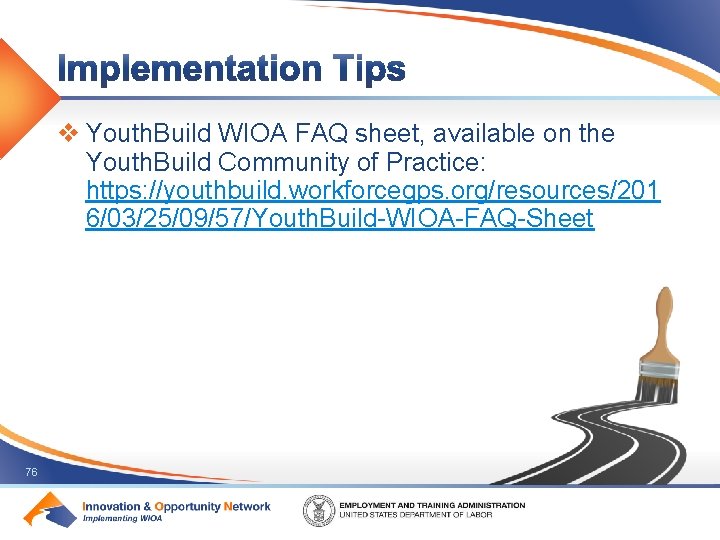 Implementation Tips

❖ YouthBuild WIOA FAQ sheet, available on the YouthBuild Community of Practice: https://youthbuild.workforcegps.org/resources/2016/03/25/09/57/YouthBuild-WIOA-FAQ-Sheet

76

Innovation & Opportunity Network
Implementing WIOA

EMPLOYMENT AND TRAINING ADMINISTRATION
UNITED STATES DEPARTMENT OF LABOR